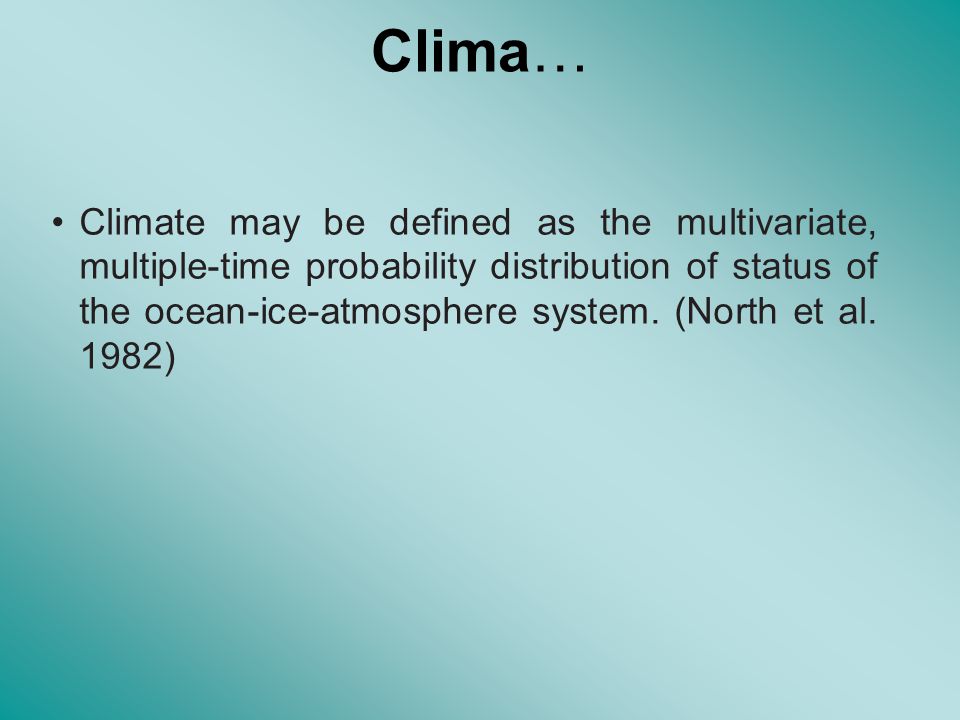 Clima…

• Climate may be defined as the multivariate, multiple-time probability distribution of status of the ocean-ice-atmosphere system. (North et al. 1982)